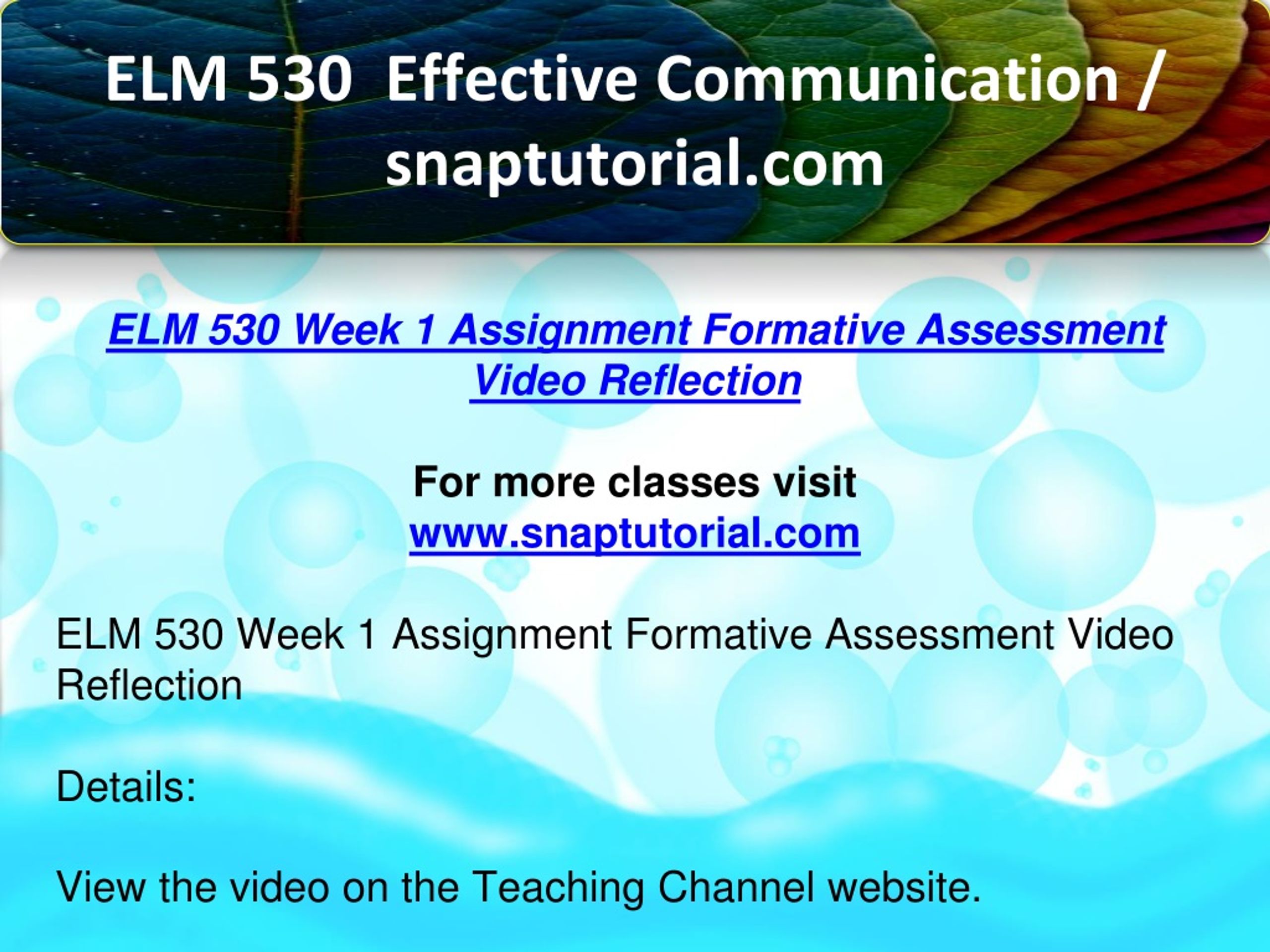 ELM 530  Effective Communication / snaptutorial.com

ELM 530 Week 1 Assignment Formative Assessment Video Reflection

For more classes visit
www.snaptutorial.com

ELM 530 Week 1 Assignment Formative Assessment Video Reflection

Details:

View the video on the Teaching Channel website.